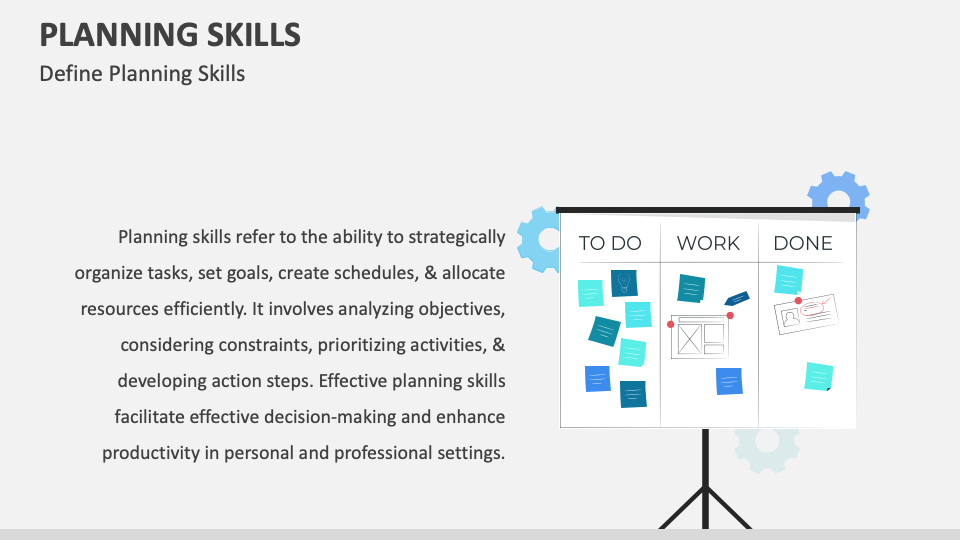 PLANNING SKILLS

Define Planning Skills

Planning skills refer to the ability to strategically organize tasks, set goals, create schedules, & allocate resources efficiently. It involves analyzing objectives, considering constraints, prioritizing activities, & developing action steps. Effective planning skills facilitate effective decision-making and enhance productivity in personal and professional settings.

TO DO

WORK

DONE